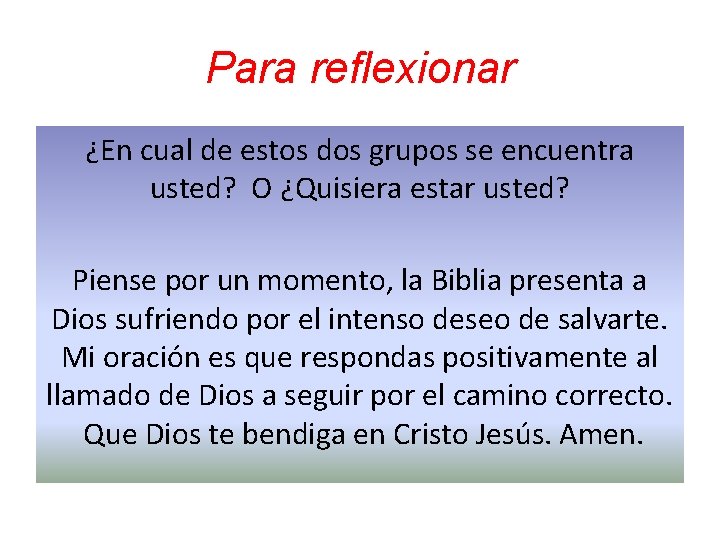 Para reflexionar

¿En cual de estos dos grupos se encuentra usted? O ¿Quisiera estar usted?

Piense por un momento, la Biblia presenta a Dios sufriendo por el intenso deseo de salvarte. Mi oración es que respondas positivamente al llamado de Dios a seguir por el camino correcto. Que Dios te bendiga en Cristo Jesús. Amen.